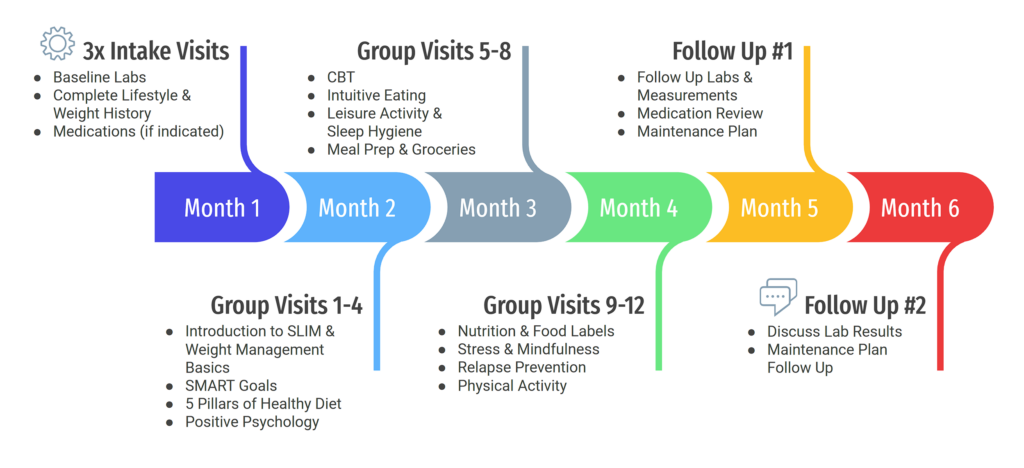 3x Intake Visits
- Baseline Labs
- Complete Lifestyle & Weight History
- Medications (if indicated)

Group Visits 5-8
- CBT
- Intuitive Eating
- Leisure Activity & Sleep Hygiene
- Meal Prep & Groceries

Follow Up #1
- Follow Up Labs & Measurements
- Medication Review
- Maintenance Plan

Month 1

Month 2

Month 3

Month 4

Month 5

Month 6

Group Visits 1-4
- Introduction to SLIM & Weight Management Basics
- SMART Goals
- 5 Pillars of Healthy Diet
- Positive Psychology

Group Visits 9-12
- Nutrition & Food Labels
- Stress & Mindfulness
- Relapse Prevention
- Physical Activity

Follow Up #2
- Discuss Lab Results
- Maintenance Plan Follow Up